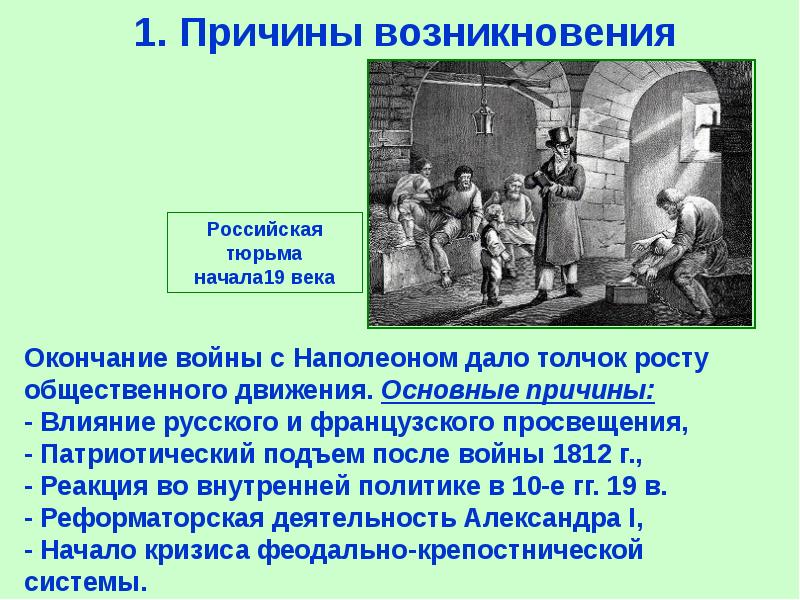 1. Причины возникновения

Российская тюрьма начала19 века

Окончание войны с Наполеоном дало толчок росту общественного движения. Основные причины:
- Влияние русского и французского просвещения,
- Патриотический подъем после войны 1812 г.,
- Реакция во внутренней политике в 10-е гг. 19 в.
- Реформаторская деятельность Александра I,
- Начало кризиса феодально-крепостнической системы.